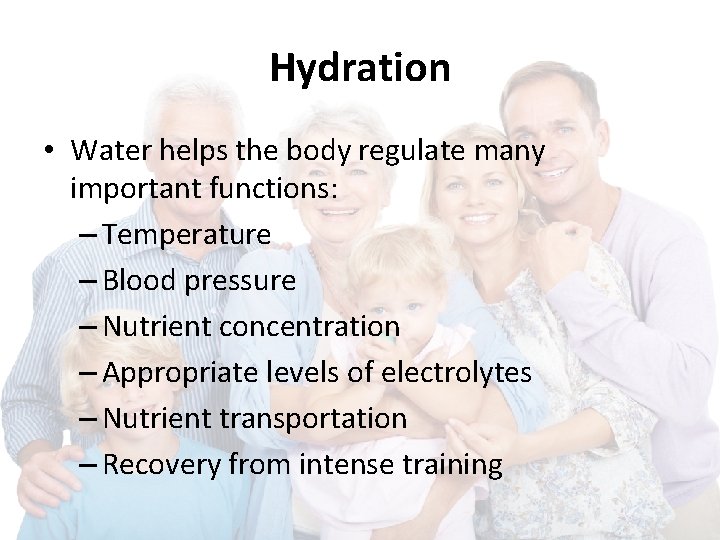 Hydration

• Water helps the body regulate many important functions:
– Temperature
– Blood pressure
– Nutrient concentration
– Appropriate levels of electrolytes
– Nutrient transportation
– Recovery from intense training